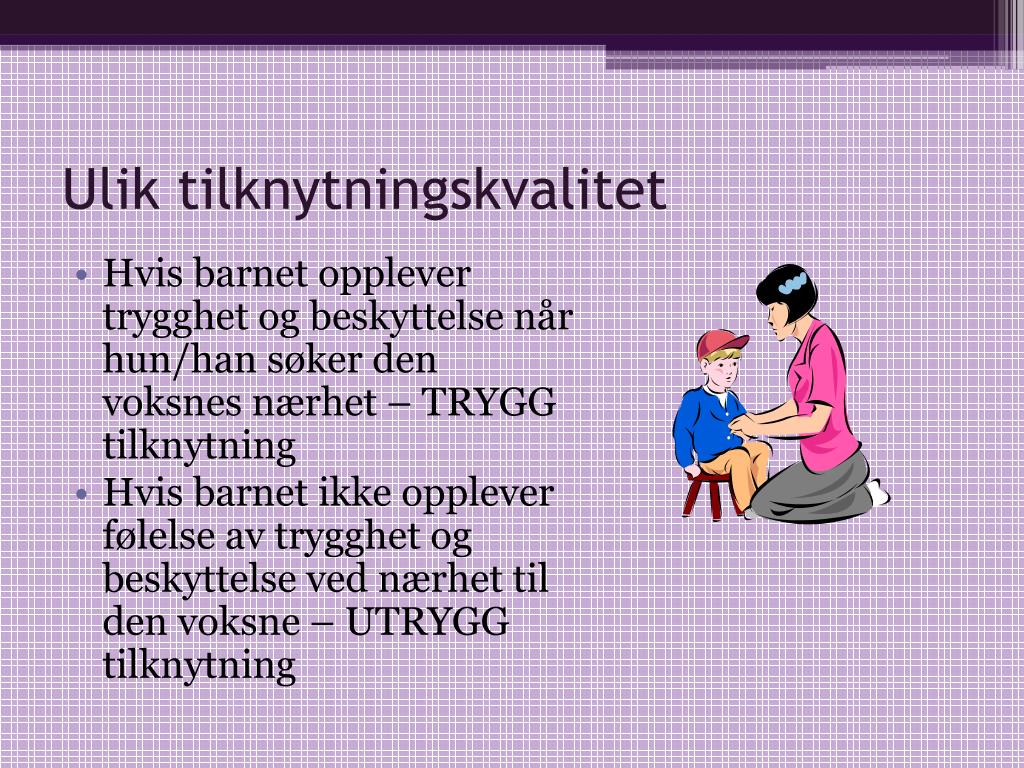 Ulik tilknytningskvalitet

• Hvis barnet opplever trygghet og beskyttelse når hun/han søker den voksnes nærhet – TRYGG tilknytning
• Hvis barnet ikke opplever følelse av trygghet og beskyttelse ved nærhet til den voksne – UTRYGG tilknytning